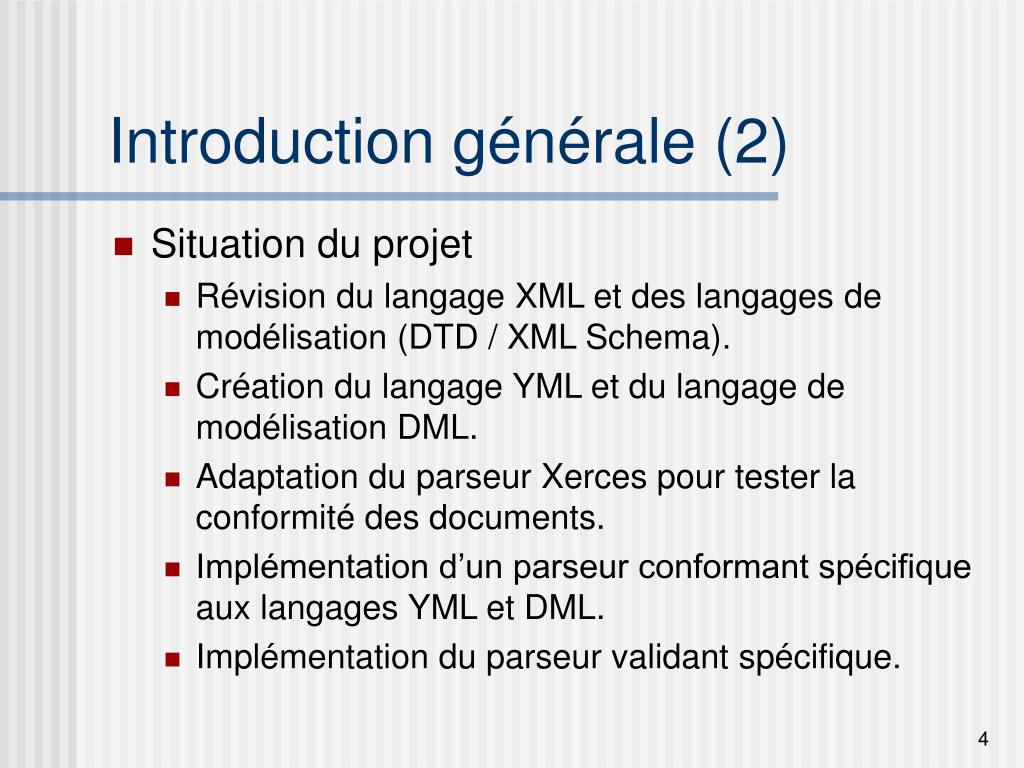 Introduction générale (2)

Situation du projet

Révision du langage XML et des langages de modélisation (DTD / XML Schema).

Création du langage YML et du langage de modélisation DML.

Adaptation du parseur Xerces pour tester la conformité des documents.

Implémentation d’un parseur conformant spécifique aux langages YML et DML.

Implémentation du parseur validant spécifique.

4